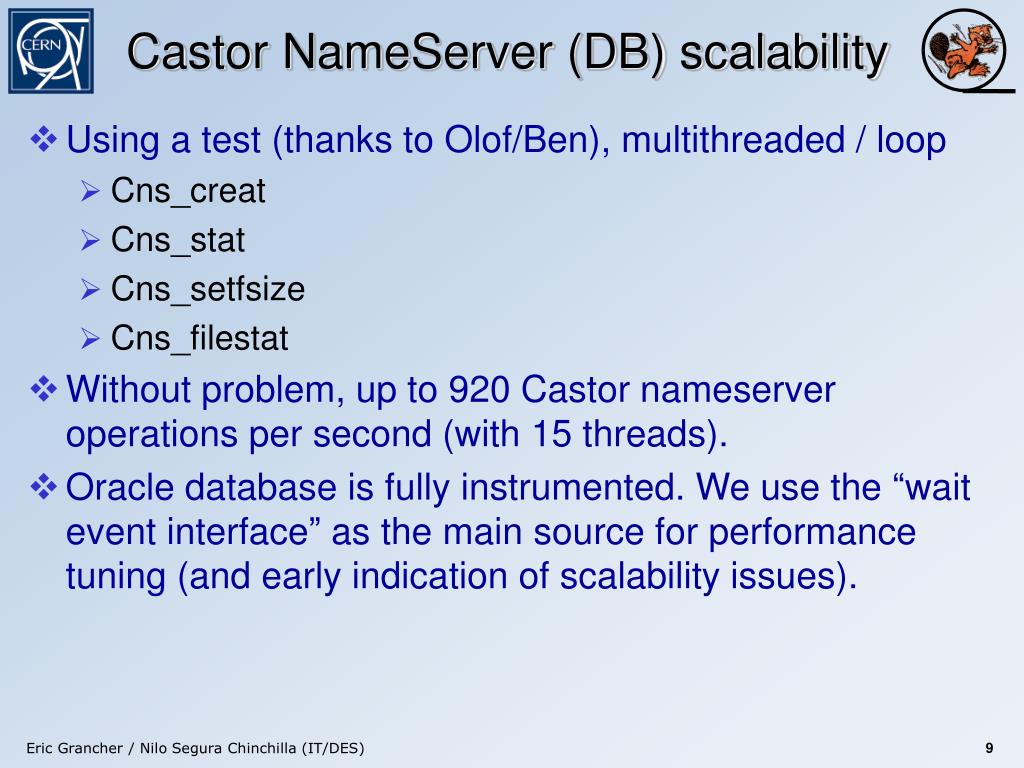 CERN

Castor NameServer (DB) scalability

❖ Using a test (thanks to Olof/Ben), multithreaded / loop

➢ Cns_creat

➢ Cns_stat

➢ Cns_setfsize

➢ Cns_filestat

❖ Without problem, up to 920 Castor nameserver operations per second (with 15 threads).

❖ Oracle database is fully instrumented. We use the “wait event interface” as the main source for performance tuning (and early indication of scalability issues).

Eric Grancher / Nilo Segura Chinchilla (IT/DES)

9